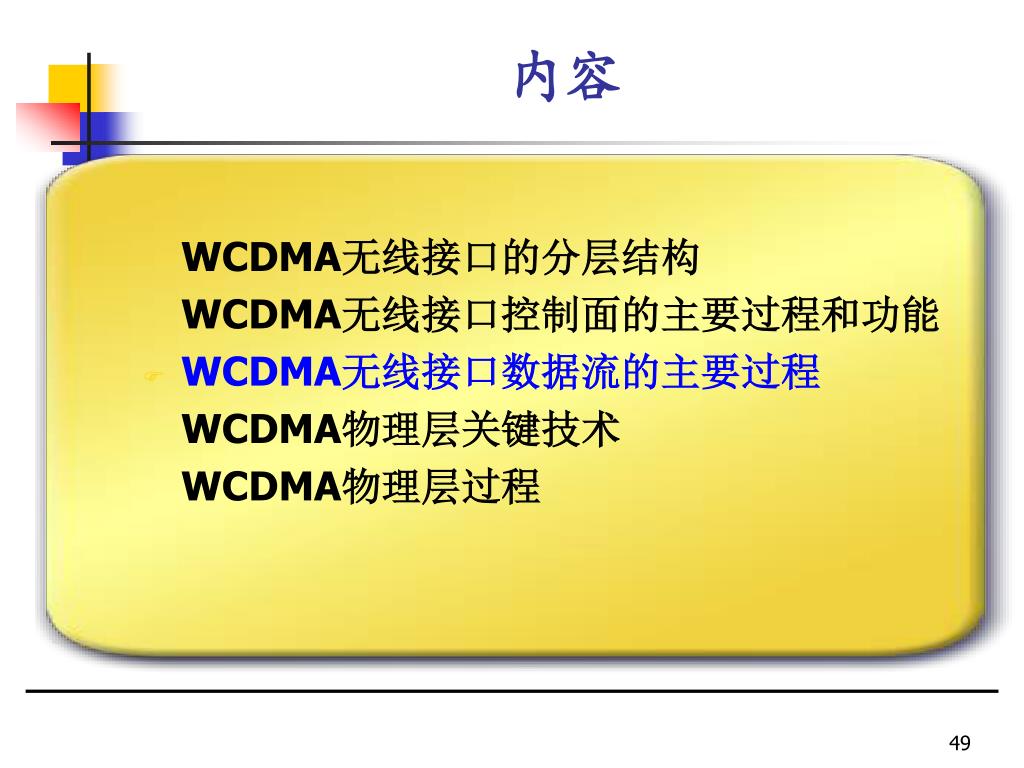 内容

WCDMA无线接口的分层结构
WCDMA无线接口控制面的主要过程和功能
WCDMA无线接口数据流的主要过程
WCDMA物理层关键技术
WCDMA物理层过程

49